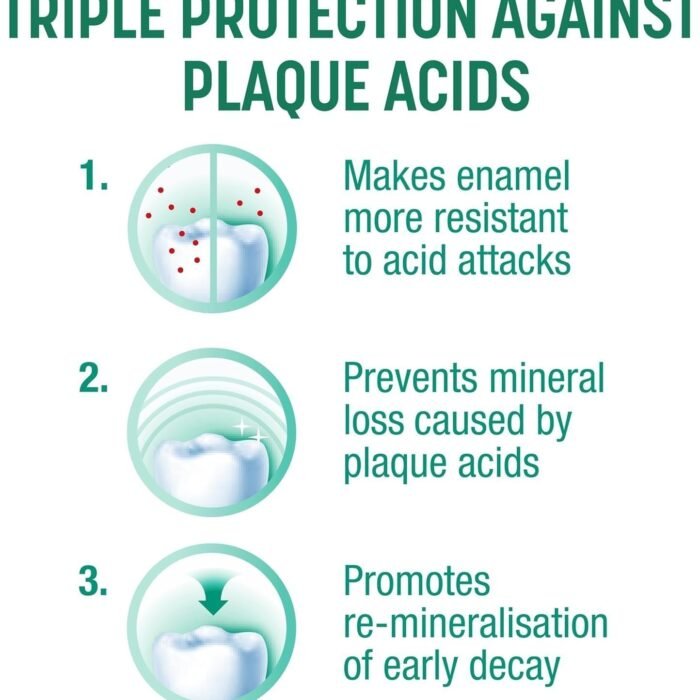 TRIPLE PROTECTION AGAINST PLAQUE ACIDS

1. Makes enamel more resistant to acid attacks

2. Prevents mineral loss caused by plaque acids

3. Promotes re-mineralisation of early decay